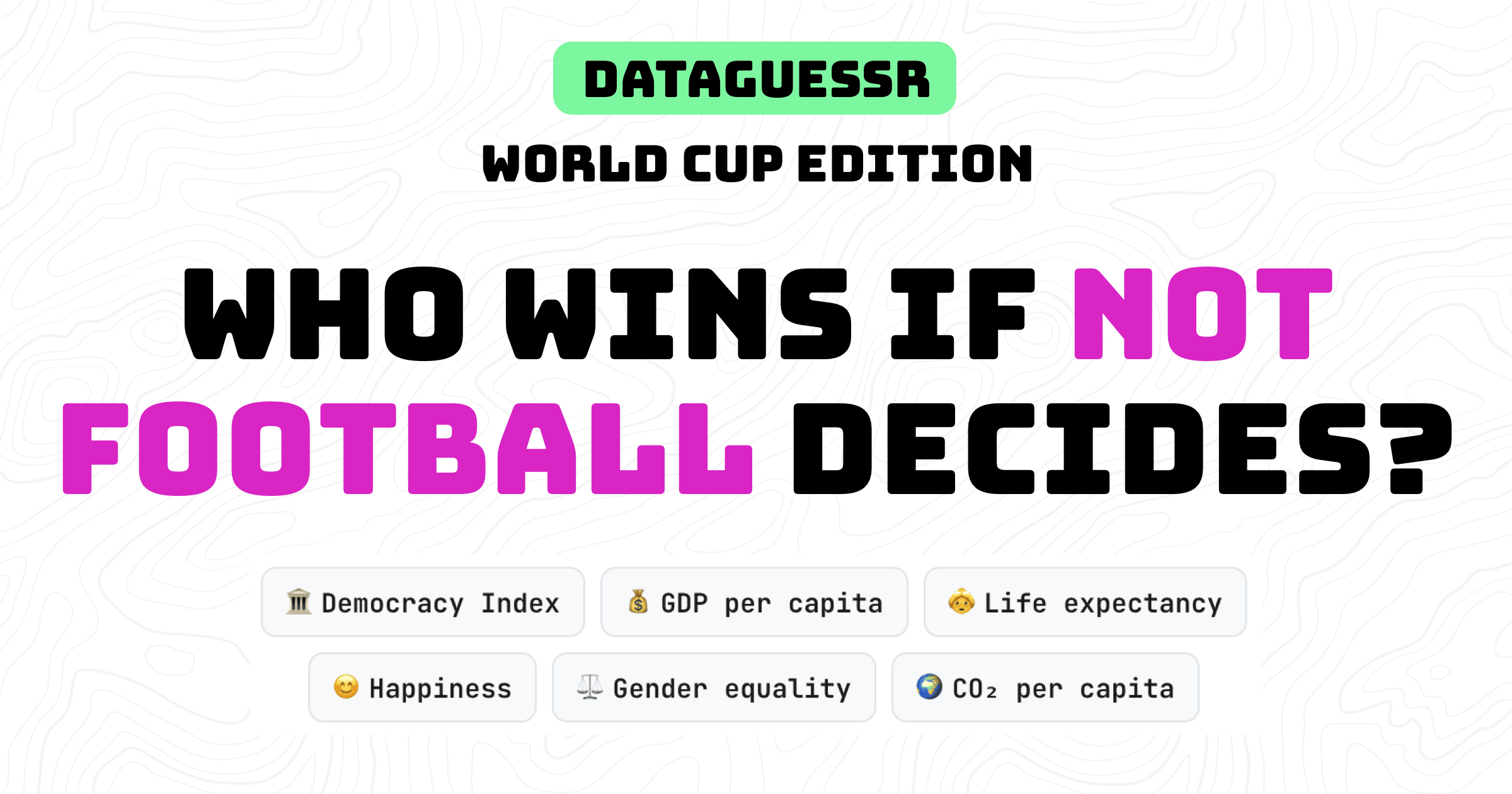 DATAGUESSR

WORLD CUP EDITION

WHO WINS IF NOT FOOTBALL DECIDES?

Democracy Index
GDP per capita
Life expectancy
Happiness
Gender equality
$CO_2$ per capita